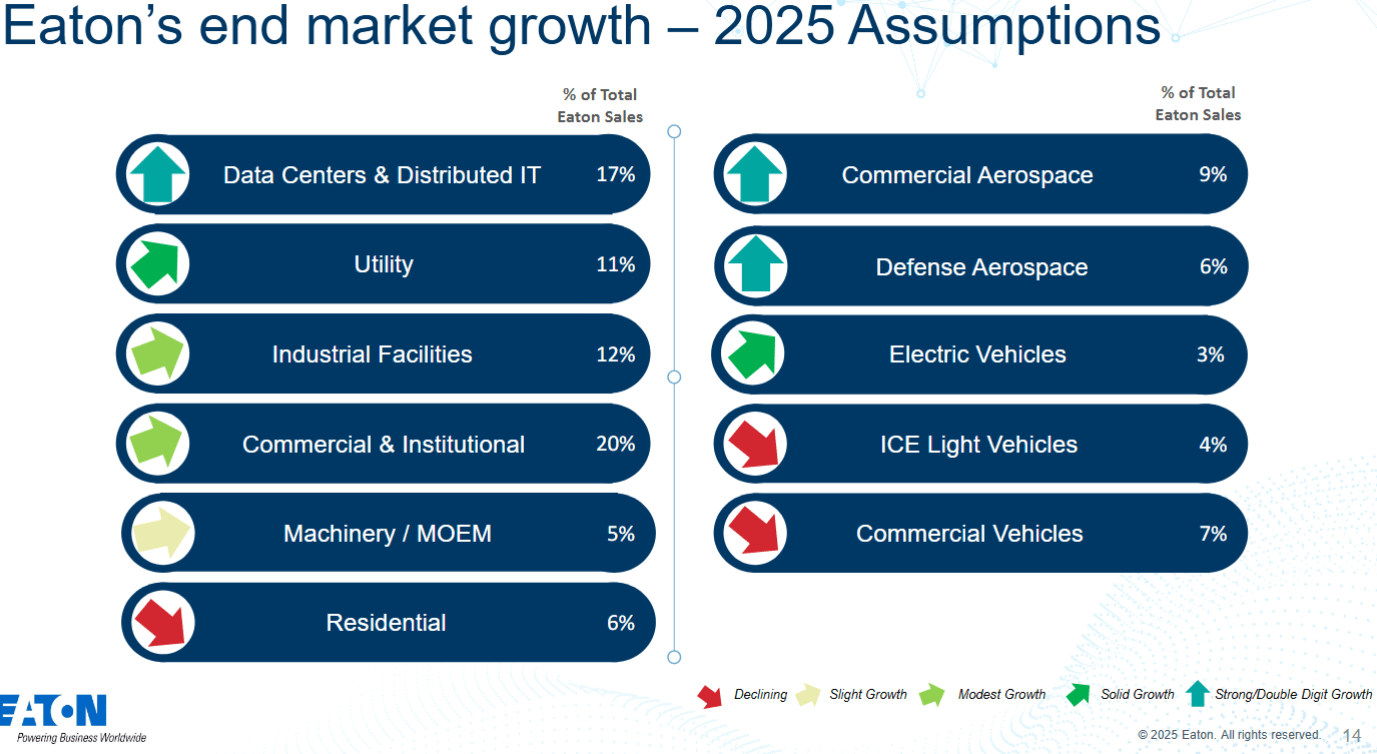 Eaton's end market growth – 2025 Assumptions

% of Total Eaton Sales

Data Centers & Distributed IT 17%

Utility 11%

Industrial Facilities 12%

Commercial & Institutional 20%

Machinery / MOEM 5%

Residential 6%

% of Total Eaton Sales

Commercial Aerospace 9%

Defense Aerospace 6%

Electric Vehicles 3%

ICE Light Vehicles 4%

Commercial Vehicles 7%

Declining Slight Growth Modest Growth Solid Growth Strong/Double Digit Growth

EATON
Powering Business Worldwide

© 2025 Eaton. All rights reserved. 14